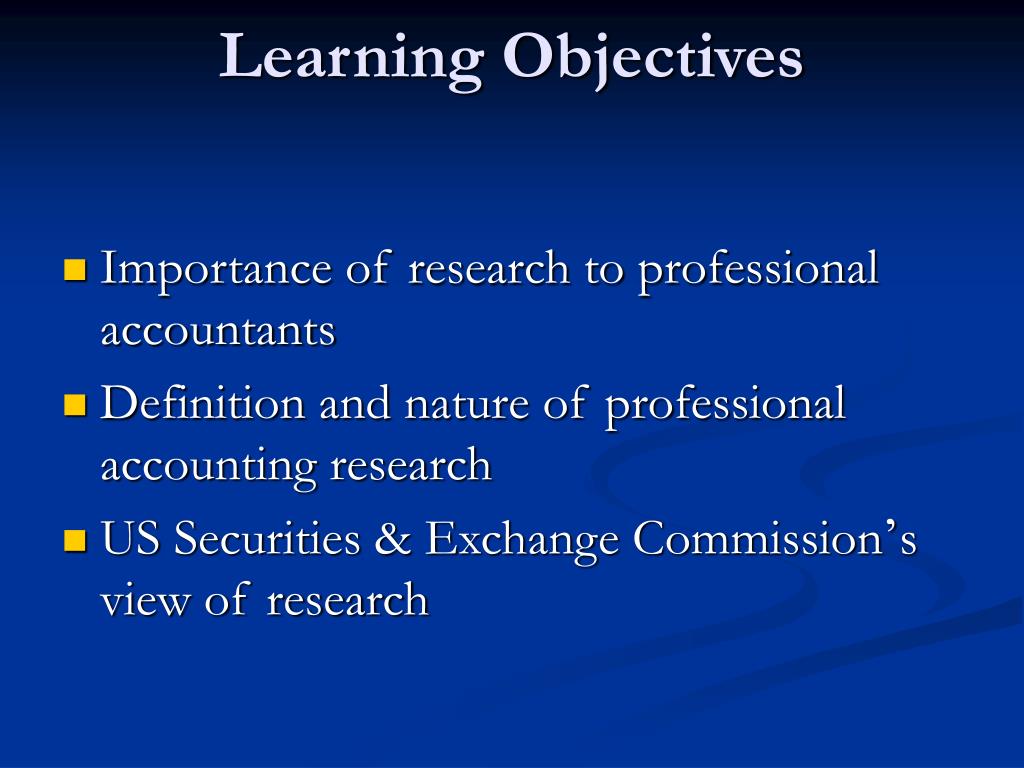 Learning Objectives

- Importance of research to professional accountants
- Definition and nature of professional accounting research
- US Securities & Exchange Commission’s view of research